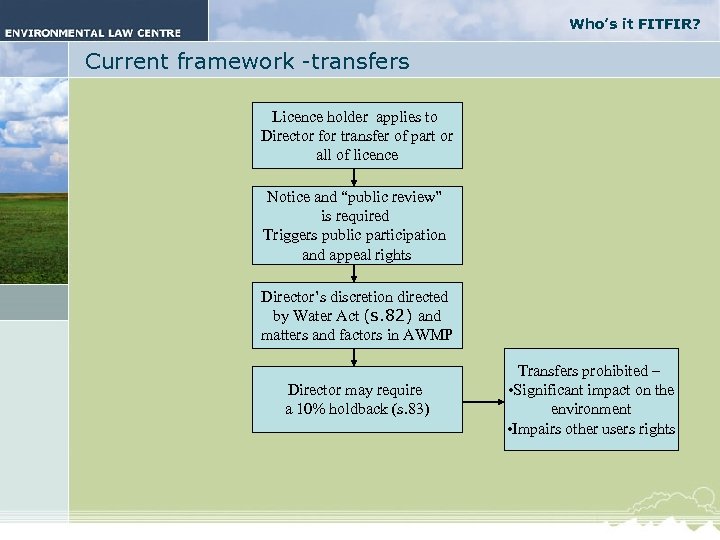 ENVIRONMENTAL LAW CENTRE

Who's it FITFIR?

Current framework -transfers

Licence holder applies to Director for transfer of part or all of licence

Notice and "public review" is required
Triggers public participation and appeal rights

Director's discretion directed by Water Act (s.82) and matters and factors in AWMP

Director may require a 10% holdback (s.83)

Transfers prohibited –
•Significant impact on the environment
•Impairs other users rights